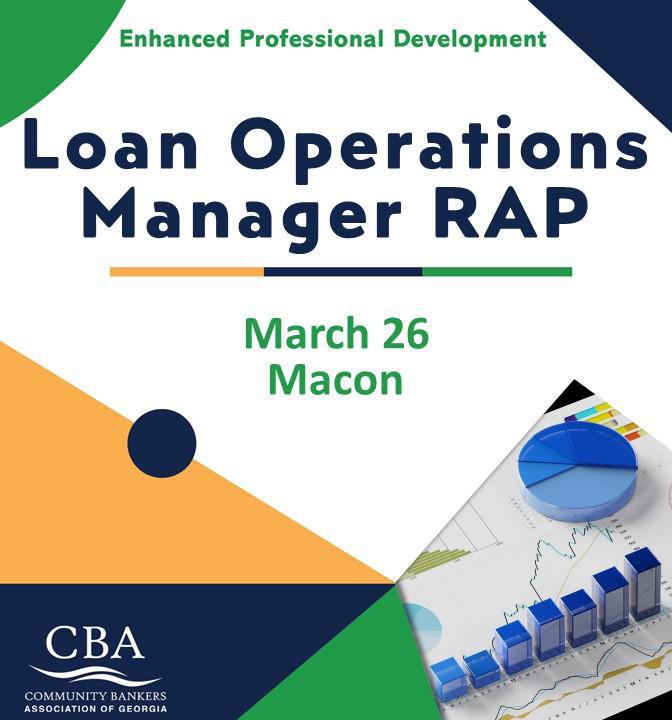 Enhanced Professional Development

Loan Operations Manager RAP

March 26
Macon

CBA
COMMUNITY BANKERS
ASSOCIATION OF GEORGIA